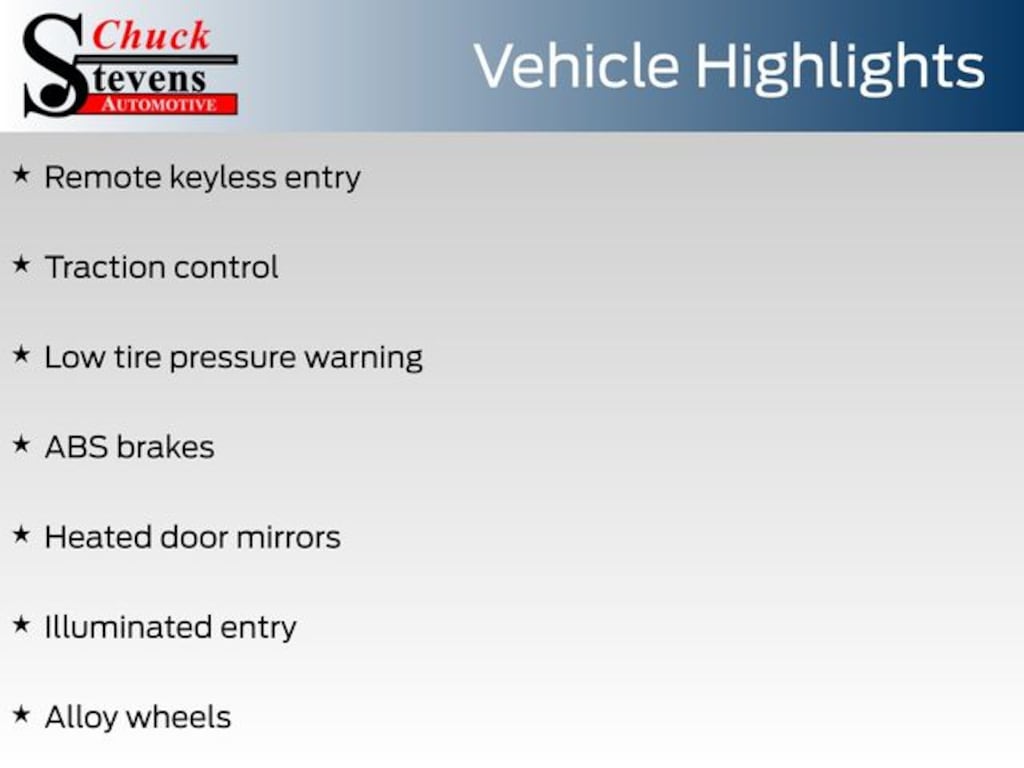 Chuck
Stevens
AUTOMOTIVE

Vehicle Highlights

★ Remote keyless entry

★ Traction control

★ Low tire pressure warning

★ ABS brakes

★ Heated door mirrors

★ Illuminated entry

★ Alloy wheels